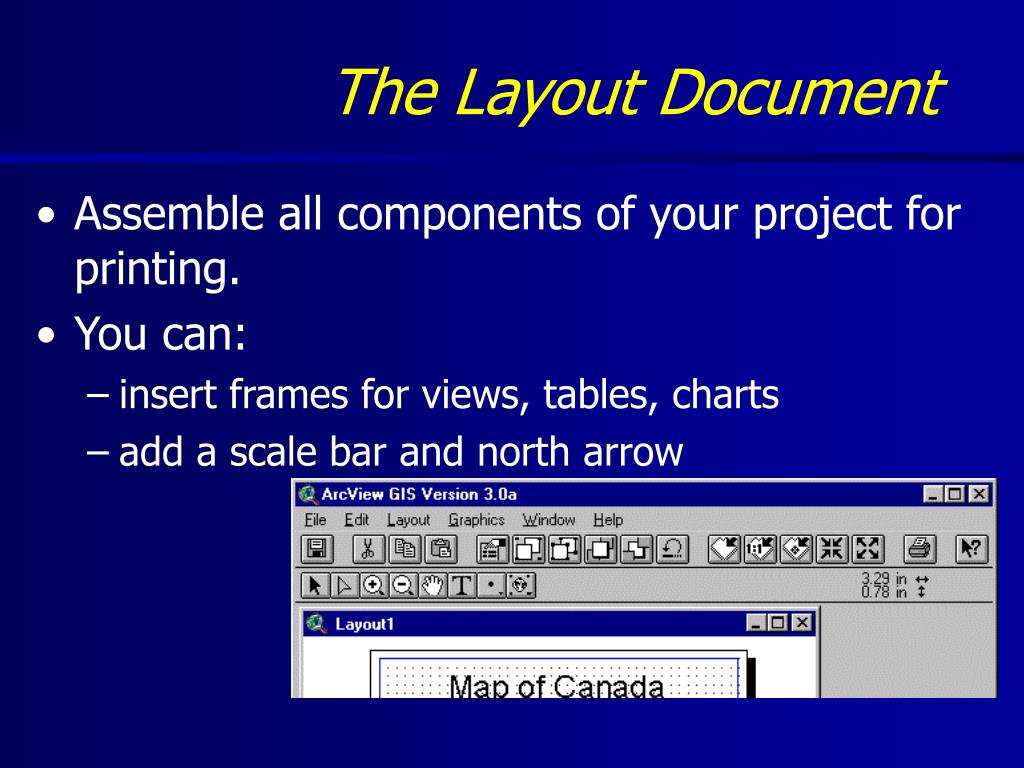 The Layout Document

• Assemble all components of your project for printing.

• You can:

– insert frames for views, tables, charts

– add a scale bar and north arrow

ArcView GIS Version 3.0a

File Edit Layout Graphics Window Help

3.29 in
0.78 in

Layout1

Map of Canada